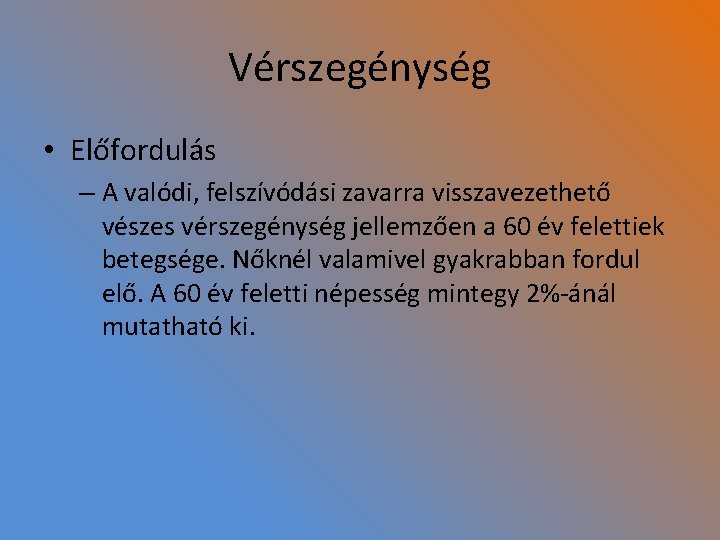 Vérszegénység

• Előfordulás

– A valódi, felszívódási zavarra visszavezethető vészes vérszegénység jellemzően a 60 év felettiek betegsége. Nőknél valamivel gyakrabban fordul elő. A 60 év feletti népesség mintegy 2%-ánál mutatható ki.